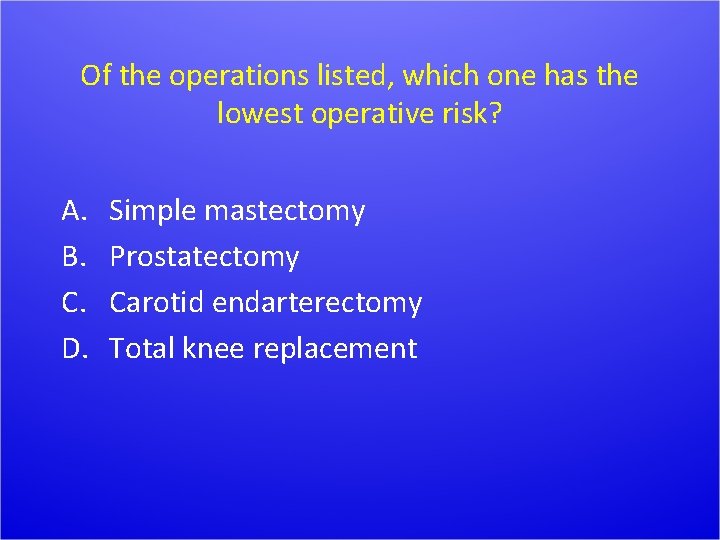 Of the operations listed, which one has the lowest operative risk?

A. Simple mastectomy
B. Prostatectomy
C. Carotid endarterectomy
D. Total knee replacement